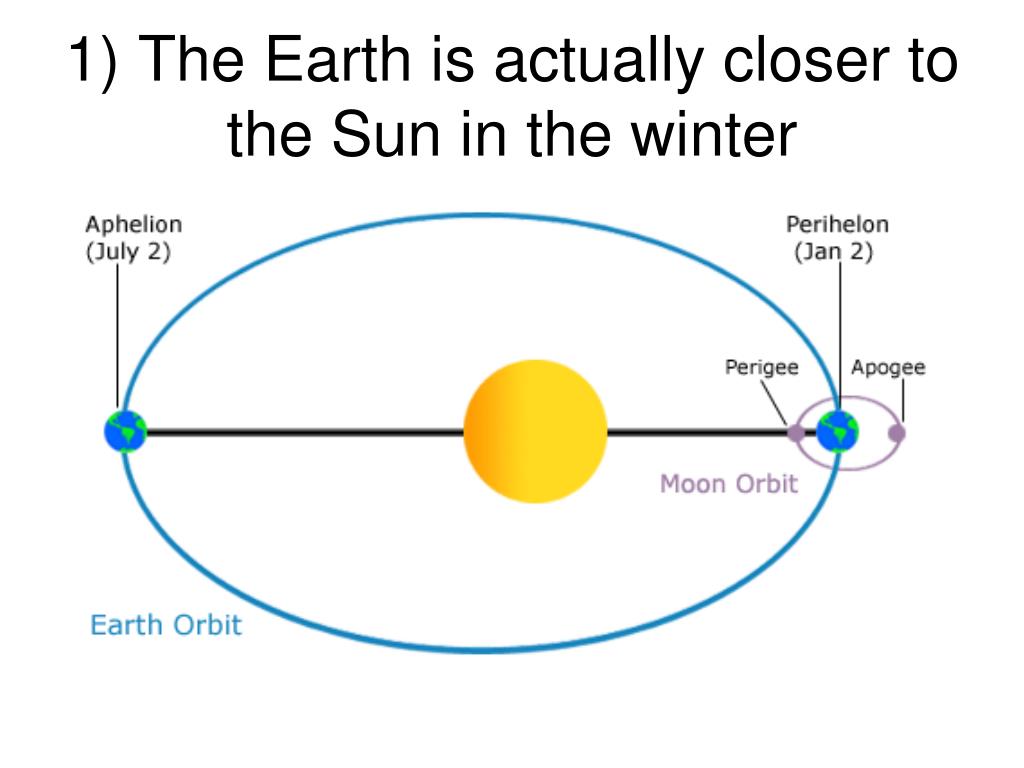 1) The Earth is actually closer to the Sun in the winter

Aphelion
(July 2)

Perihelon
(Jan 2)

Perigee

Apogee

Moon Orbit

Earth Orbit